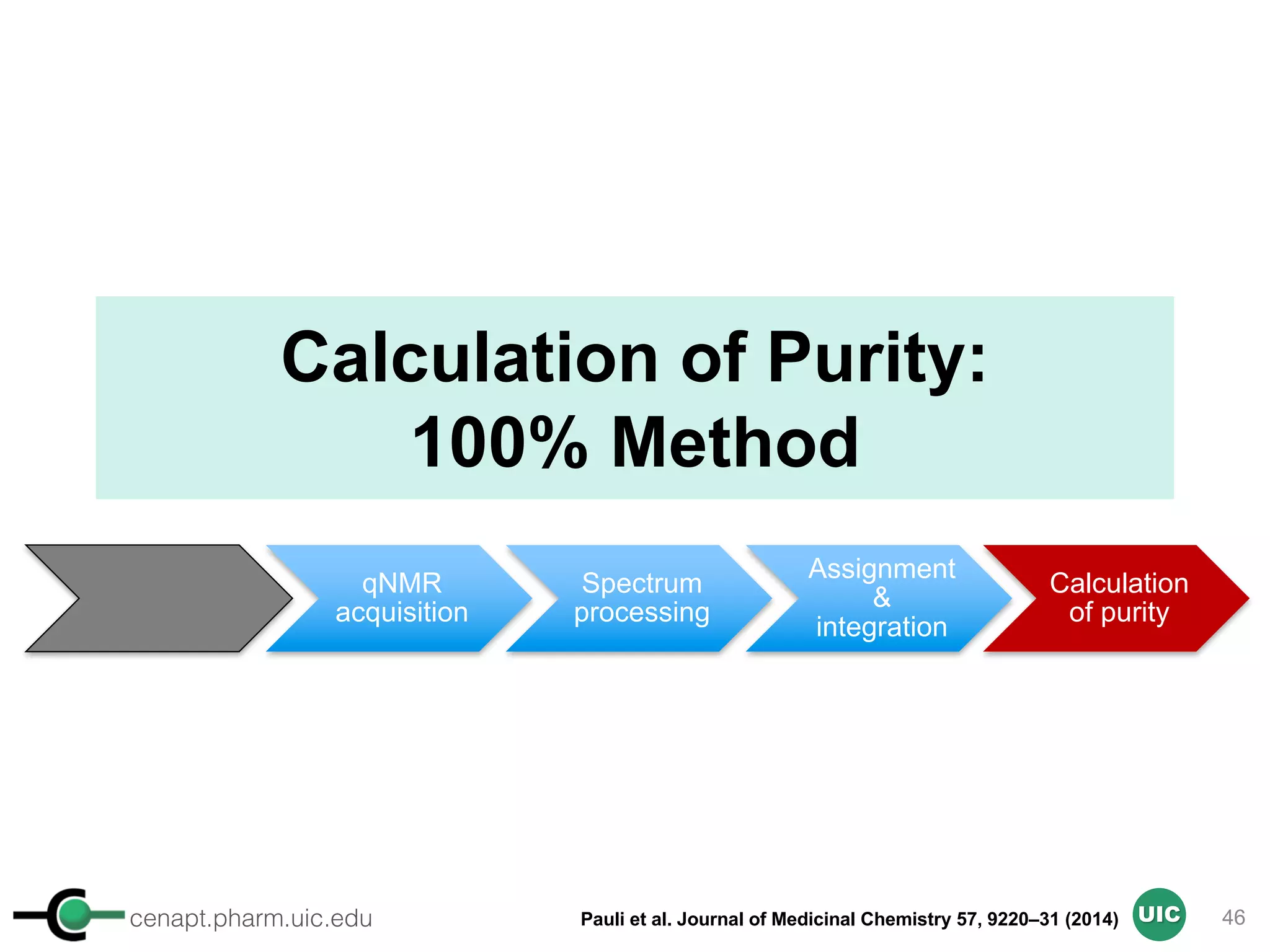 Calculation of Purity:
100% Method

qNMR acquisition

Spectrum processing

Assignment & integration

Calculation of purity

cenapt.pharm.uic.edu

Pauli et al. Journal of Medicinal Chemistry 57, 9220–31 (2014)

UIC

46